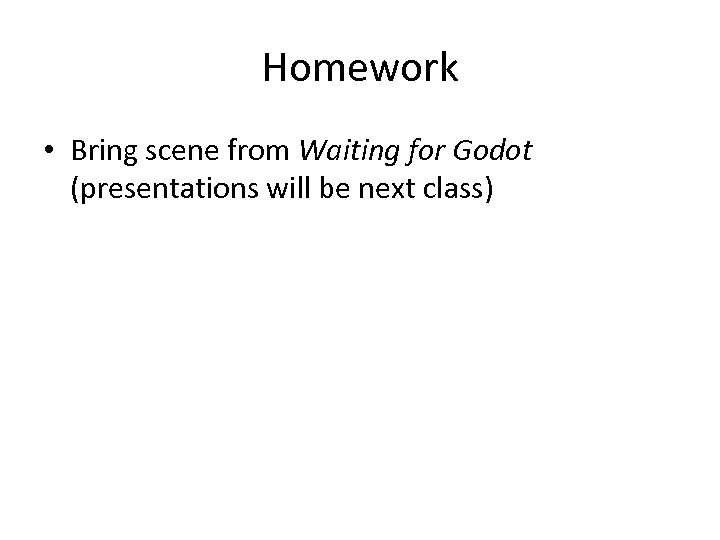 Homework

• Bring scene from Waiting for Godot (presentations will be next class)